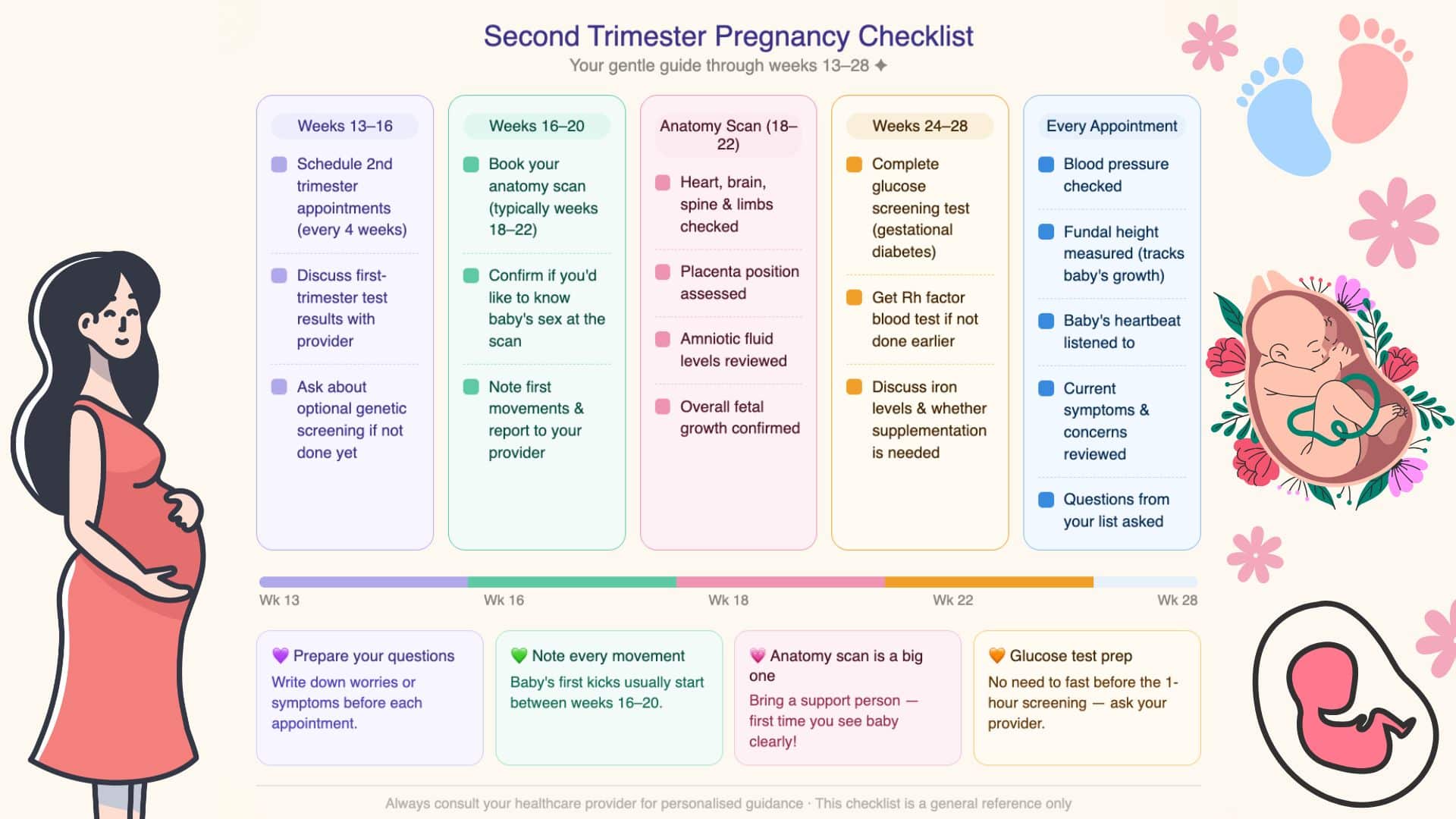 Second Trimester Pregnancy Checklist
Your gentle guide through weeks 13–28 ✦

Weeks 13–16

Schedule 2nd trimester appointments (every 4 weeks)

Discuss first-trimester test results with provider

Ask about optional genetic screening if not done yet

Weeks 16–20

Book your anatomy scan (typically weeks 18–22)

Confirm if you'd like to know baby's sex at the scan

Note first movements & report to your provider

Anatomy Scan (18–22)

Heart, brain, spine & limbs checked

Placenta position assessed

Amniotic fluid levels reviewed

Overall fetal growth confirmed

Weeks 24–28

Complete glucose screening test (gestational diabetes)

Get Rh factor blood test if not done earlier

Discuss iron levels & whether supplementation is needed

Every Appointment

Blood pressure checked

Fundal height measured (tracks baby's growth)

Baby's heartbeat listened to

Current symptoms & concerns reviewed

Questions from your list asked

Wk 13 Wk 16 Wk 18 Wk 22 Wk 28

💜 Prepare your questions
Write down worries or symptoms before each appointment.

💚 Note every movement
Baby's first kicks usually start between weeks 16–20.

💗 Anatomy scan is a big one
Bring a support person — first time you see baby clearly!

🧡 Glucose test prep
No need to fast before the 1-hour screening — ask your provider.

Always consult your healthcare provider for personalised guidance · This checklist is a general reference only